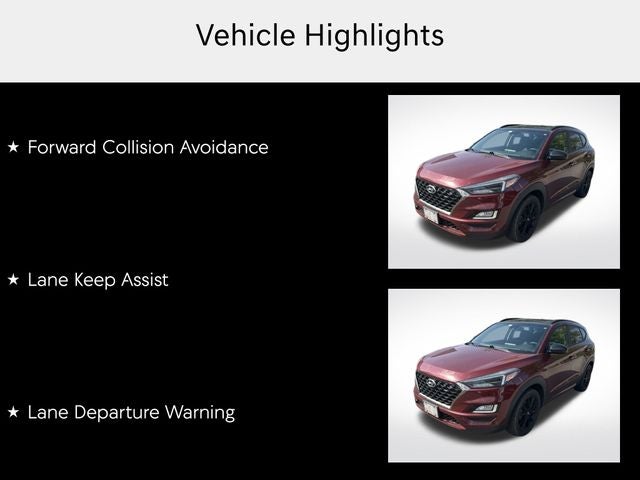 Vehicle Highlights

★ Forward Collision Avoidance

★ Lane Keep Assist

★ Lane Departure Warning